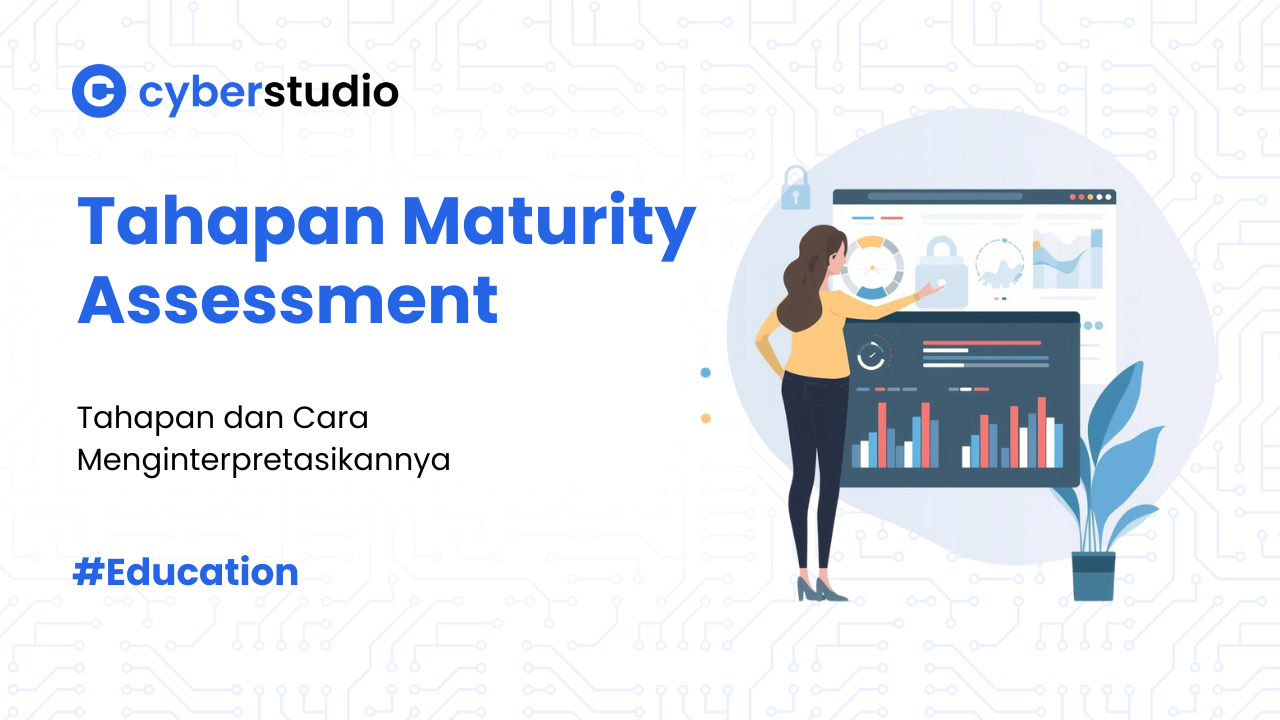 cyberstudio

Tahapan Maturity Assessment

Tahapan dan Cara Menginterpretasikannya

#Education